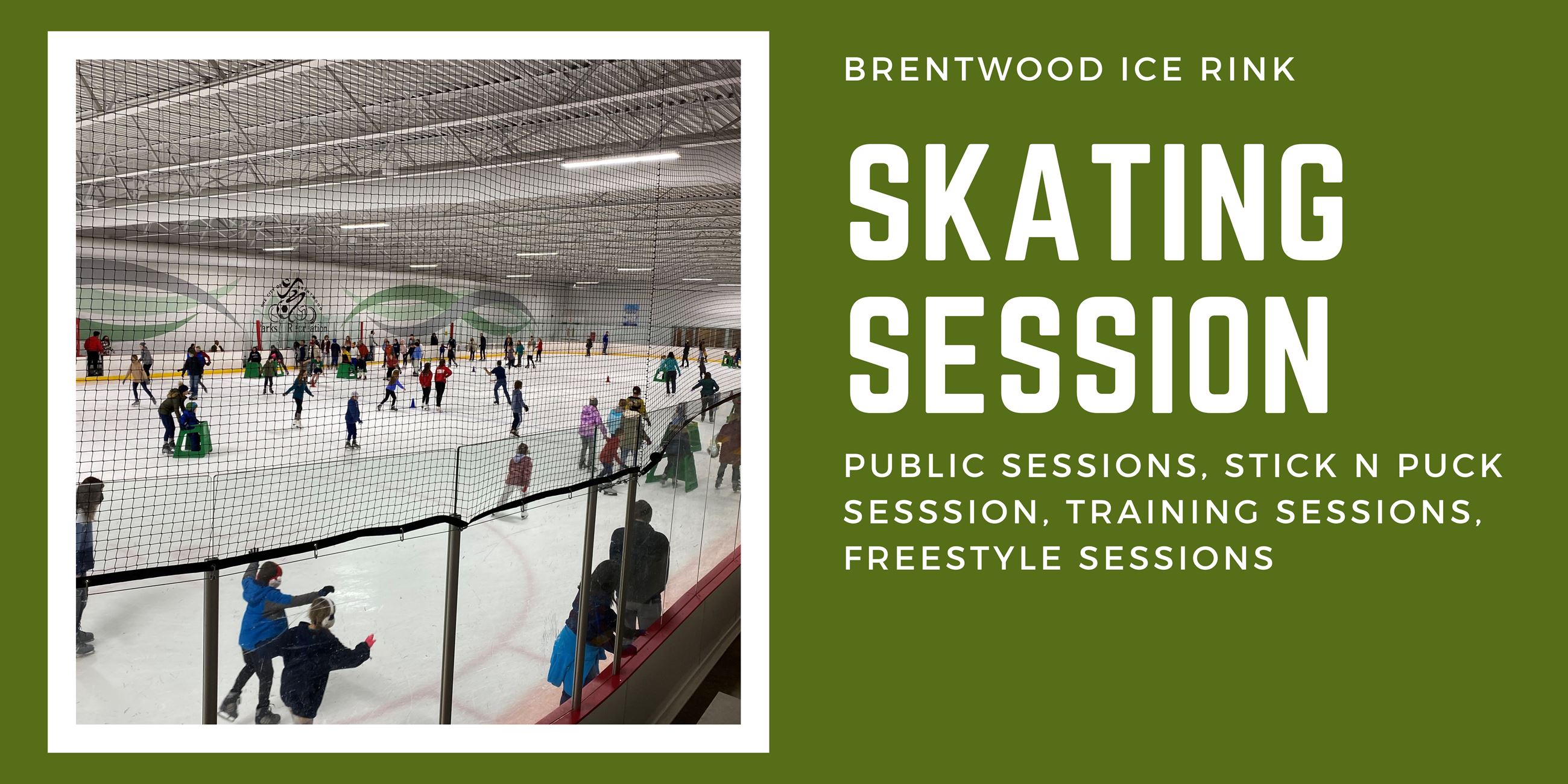 BRENTWOOD ICE RINK

SKATING SESSION

PUBLIC SESSIONS, STICK N PUCK SESSSION, TRAINING SESSIONS, FREESTYLE SESSIONS